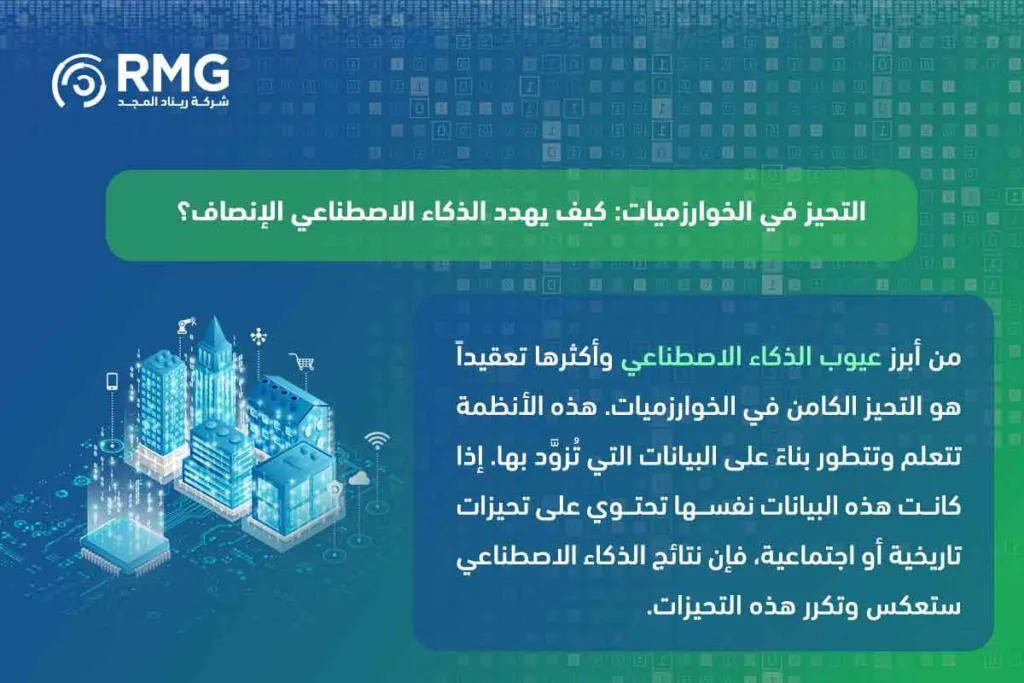 RMG
شركة ريناد المجد

التحيز في الخوارزميات: كيف يهدد الذكاء الاصطناعي الإنصاف؟

من أبرز عيوب الذكاء الاصطناعي وأكثرها تعقيداً هو التحيز الكامن في الخوارزميات. هذه الأنظمة تتعلم وتتطور بناءً على البيانات التي تُزوَّد بها. إذا كانت هذه البيانات نفسها تحتوي على تحيزات تاريخية أو اجتماعية، فإن نتائج الذكاء الاصطناعي ستعكس وتكرر هذه التحيزات.